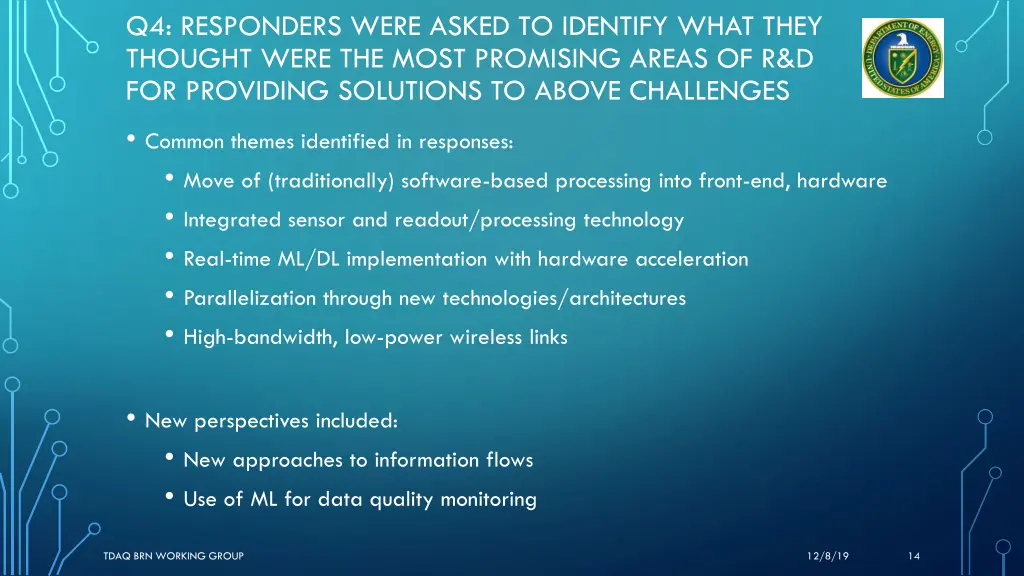 Q4: RESPONDERS WERE ASKED TO IDENTIFY WHAT THEY THOUGHT WERE THE MOST PROMISING AREAS OF R&D FOR PROVIDING SOLUTIONS TO ABOVE CHALLENGES

DEPARTMENT OF ENERGY UNITED STATES OF AMERICA

• Common themes identified in responses:
• Move of (traditionally) software-based processing into front-end, hardware
• Integrated sensor and readout/processing technology
• Real-time ML/DL implementation with hardware acceleration
• Parallelization through new technologies/architectures
• High-bandwidth, low-power wireless links

• New perspectives included:
• New approaches to information flows
• Use of ML for data quality monitoring

TDAQ BRN WORKING GROUP

12/8/19

14